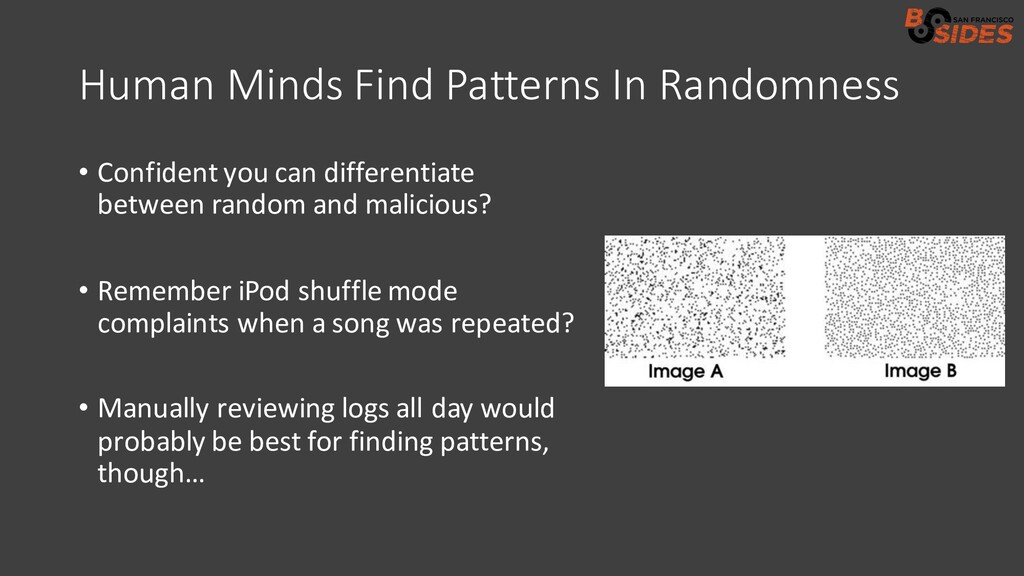 BSIDES SAN FRANCISCO

Human Minds Find Patterns In Randomness

• Confident you can differentiate between random and malicious?

• Remember iPod shuffle mode complaints when a song was repeated?

• Manually reviewing logs all day would probably be best for finding patterns, though…

Image A

Image B